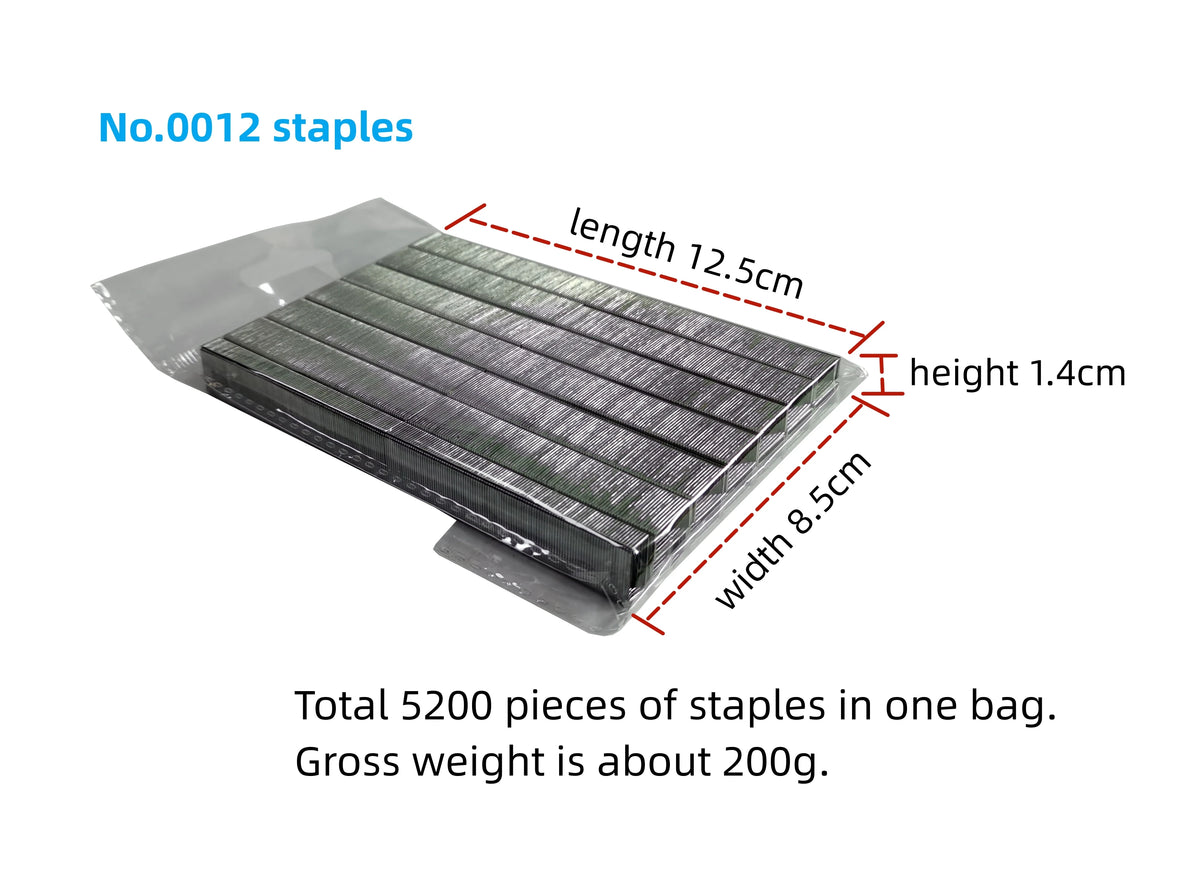 No.0012 staples

length 12.5cm

height 1.4cm

width 8.5cm

Total 5200 pieces of staples in one bag.
Gross weight is about 200g.